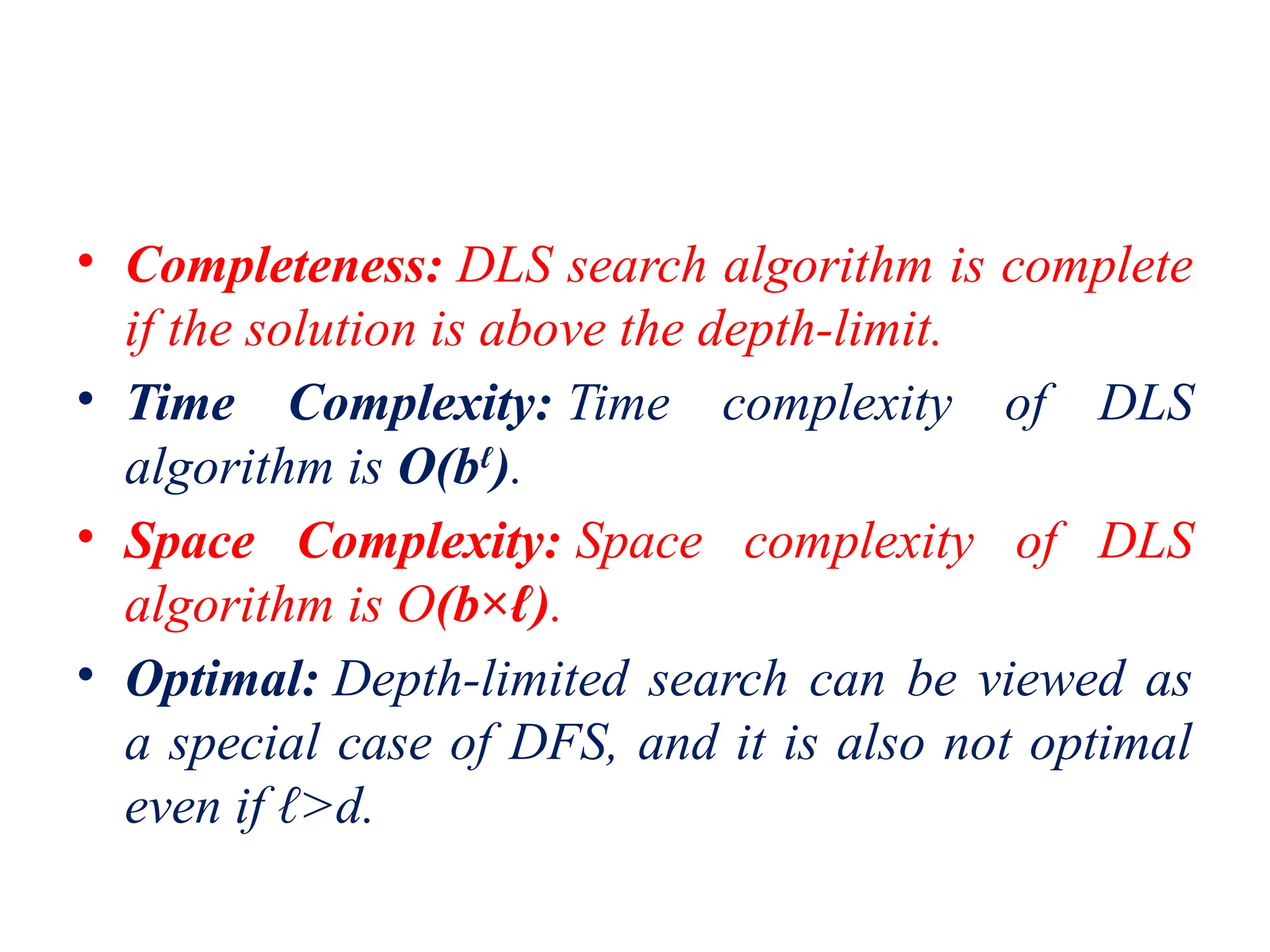 • Completeness: DLS search algorithm is complete if the solution is above the depth-limit.

• Time Complexity: Time complexity of DLS algorithm is $O(b^{\ell})$.

• Space Complexity: Space complexity of DLS algorithm is $O(b \times \ell)$.

• Optimal: Depth-limited search can be viewed as a special case of DFS, and it is also not optimal even if $\ell > d$.